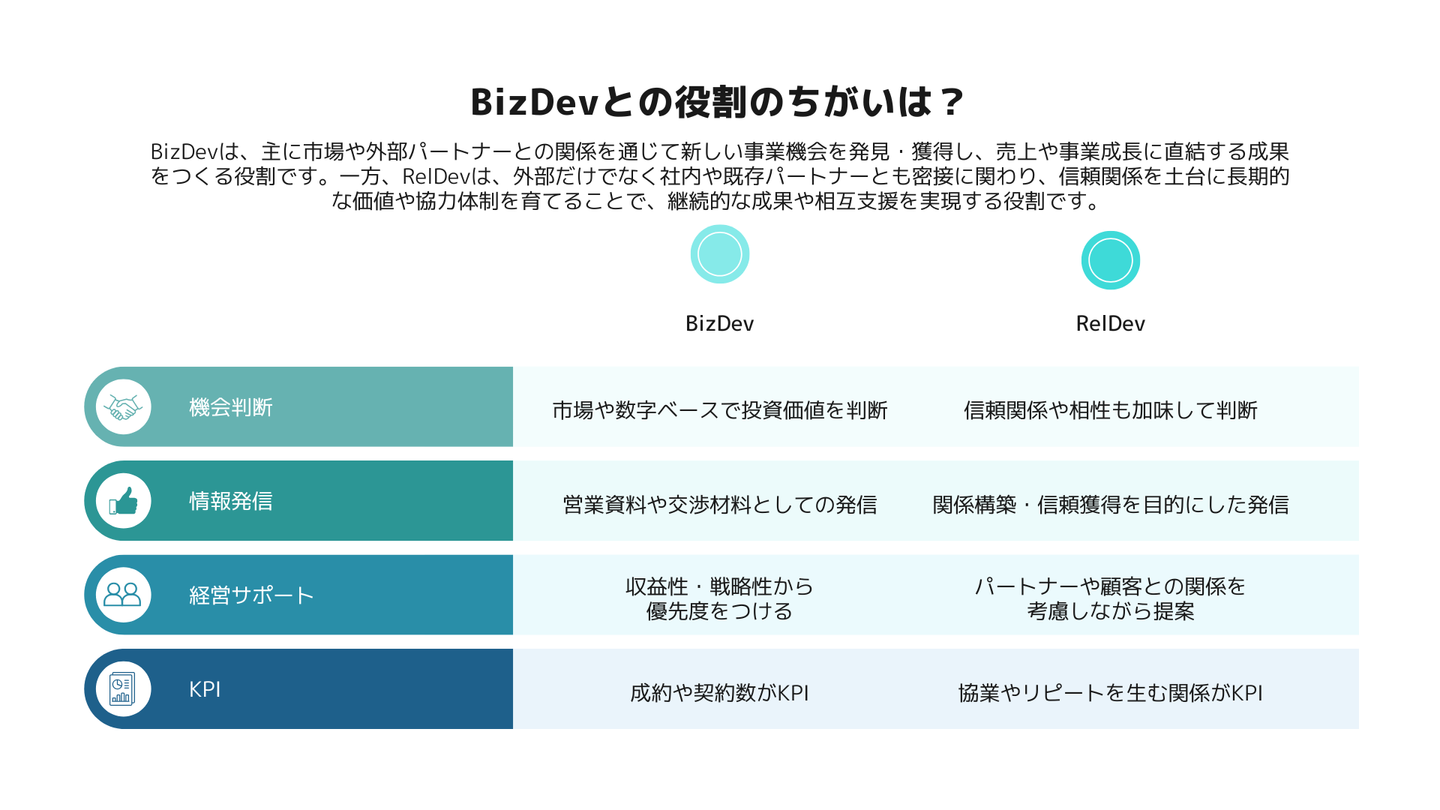 BizDevとの役割のちがいは？

BizDevは、主に市場や外部パートナーとの関係を通じて新しい事業機会を発見・獲得し、売上や事業成長に直結する成果をつくる役割です。一方、RelDevは、外部だけでなく社内や既存パートナーとも密接に関わり、信頼関係を土台に長期的な価値や協力体制を育てることで、継続的な成果や相互支援を実現する役割です。

| | BizDev | RelDev |
|---|---|---|
| 機会判断 | 市場や数字ベースで投資価値を判断 | 信頼関係や相性も加味して判断 |
| 情報発信 | 営業資料や交渉材料としての発信 | 関係構築・信頼獲得を目的にした発信 |
| 経営サポート | 収益性・戦略性から優先度をつける | パートナーや顧客との関係を考慮しながら提案 |
| KPI | 成約や契約数がKPI | 協業やリピートを生む関係がKPI |